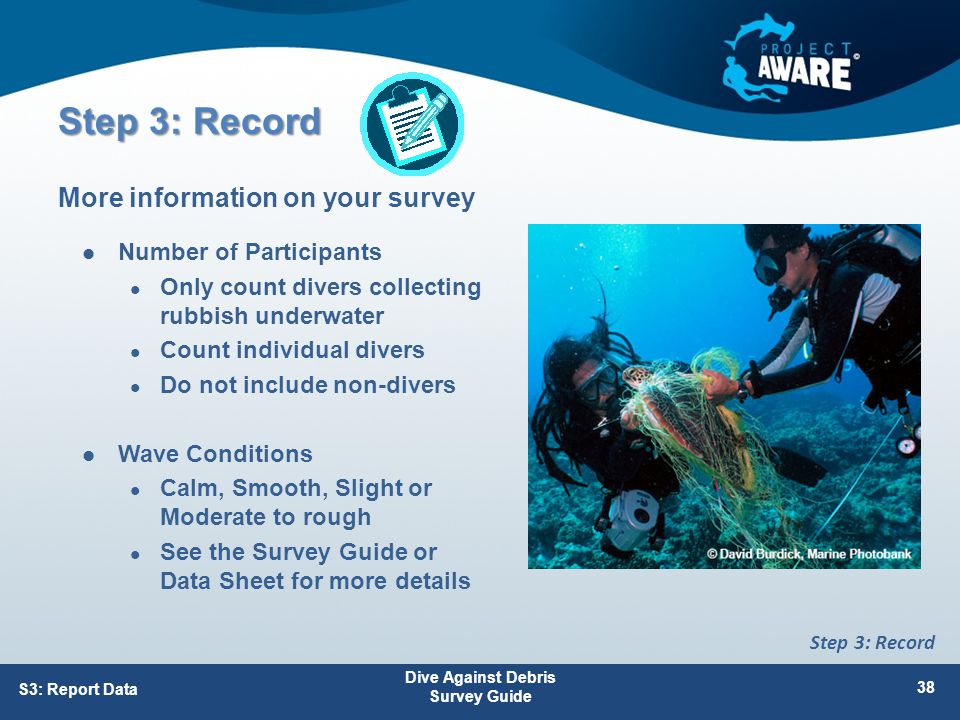 PROJECT AWARE

Step 3: Record

More information on your survey

- Number of Participants
  - Only count divers collecting rubbish underwater
  - Count individual divers
  - Do not include non-divers

- Wave Conditions
  - Calm, Smooth, Slight or Moderate to rough
  - See the Survey Guide or Data Sheet for more details

© David Burdick, Marine Photobank

Step 3: Record

S3: Report Data

Dive Against Debris Survey Guide

38